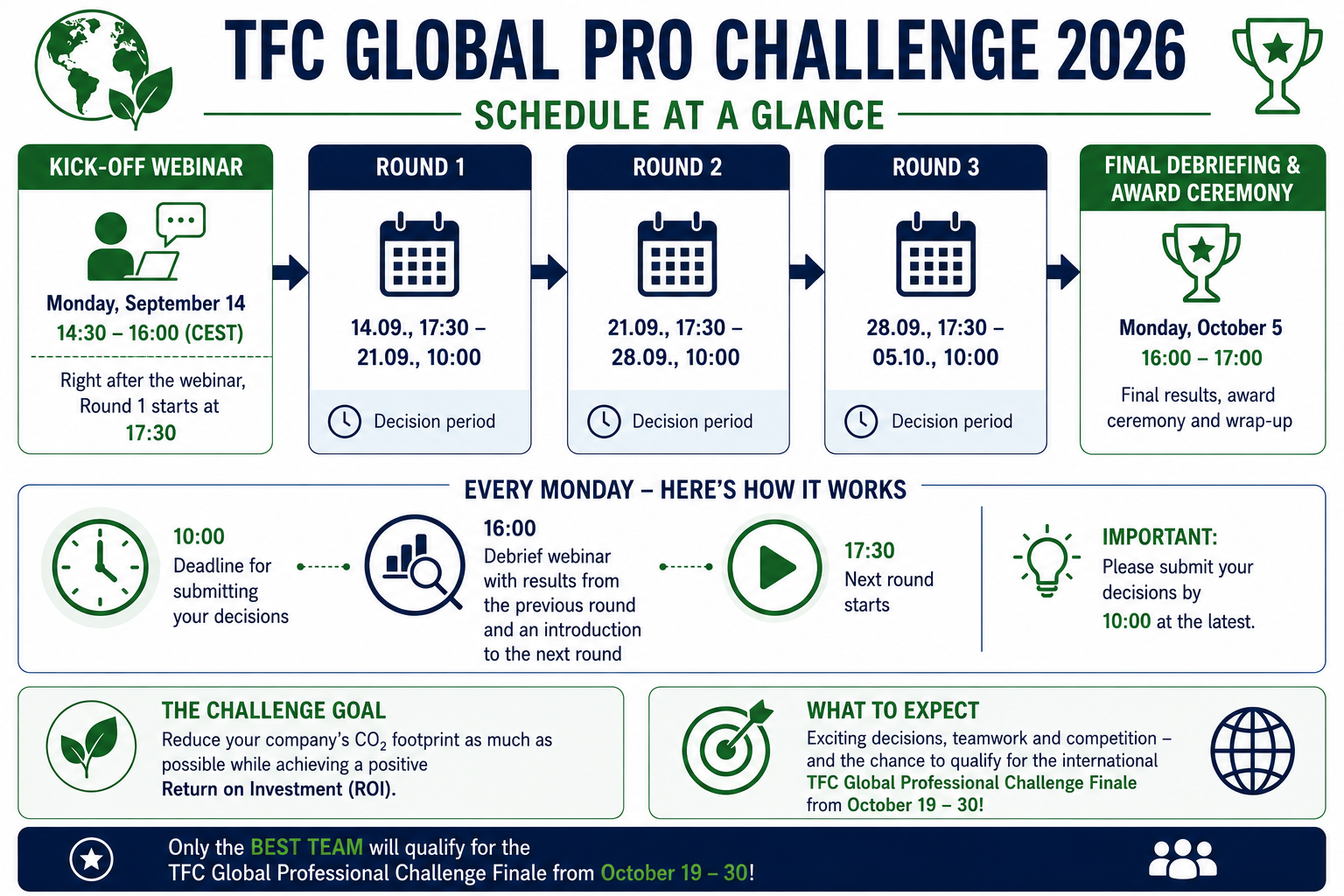 TFC GLOBAL PRO CHALLENGE 2026

SCHEDULE AT A GLANCE

KICK-OFF WEBINAR

Monday, September 14
14:30 – 16:00 (CEST)

Right after the webinar, Round 1 starts at 17:30

ROUND 1

14.09., 17:30 – 21.09., 10:00

Decision period

ROUND 2

21.09., 17:30 – 28.09., 10:00

Decision period

ROUND 3

28.09., 17:30 – 05.10., 10:00

Decision period

FINAL DEBRIEFING & AWARD CEREMONY

Monday, October 5
16:00 – 17:00

Final results, award ceremony and wrap-up

EVERY MONDAY – HERE'S HOW IT WORKS

10:00
Deadline for submitting your decisions

16:00
Debrief webinar with results from the previous round and an introduction to the next round

17:30
Next round starts

IMPORTANT:
Please submit your decisions by 10:00 at the latest.

THE CHALLENGE GOAL
Reduce your company's $CO_2$ footprint as much as possible while achieving a positive Return on Investment (ROI).

WHAT TO EXPECT
Exciting decisions, teamwork and competition – and the chance to qualify for the international TFC Global Professional Challenge Finale from October 19 – 30!

Only the BEST TEAM will qualify for the TFC Global Professional Challenge Finale from October 19 – 30!